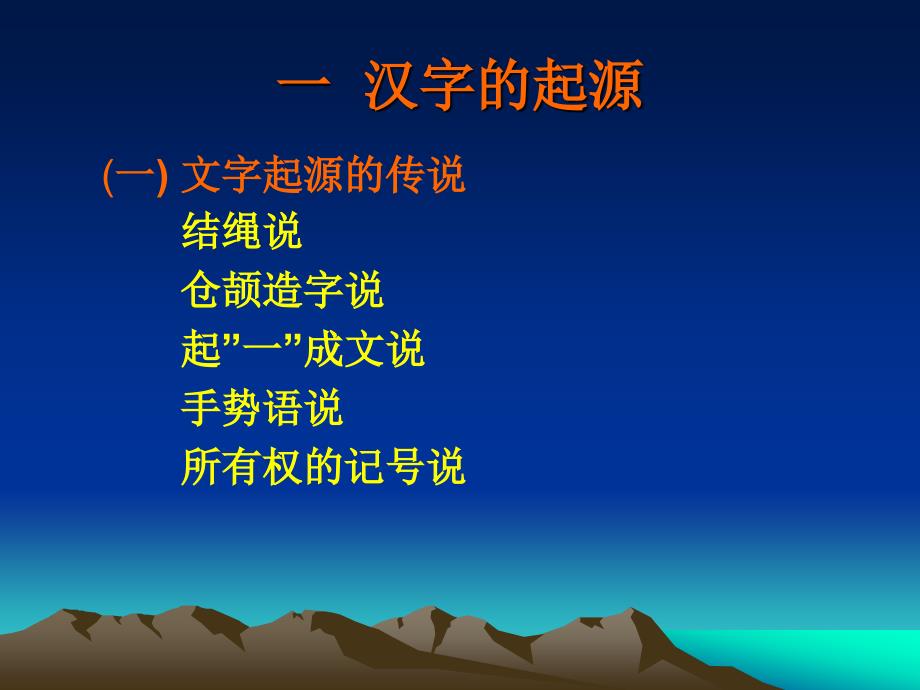 一 汉字的起源

(一) 文字起源的传说

结绳说

仓颉造字说

起”一”成文说

手势语说

所有权的记号说